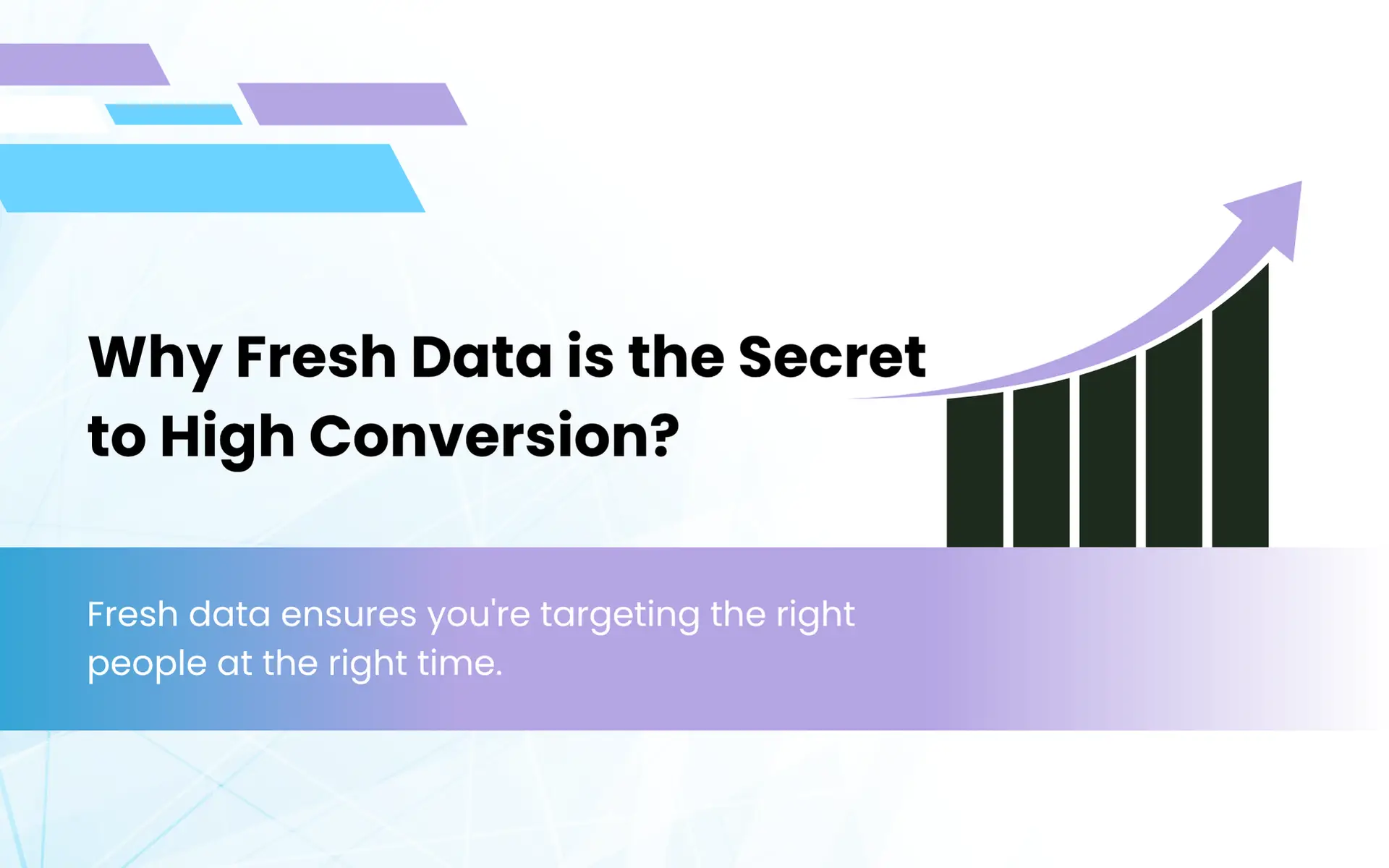 Why Fresh Data is the Secret to High Conversion?

Fresh data ensures you're targeting the right people at the right time.